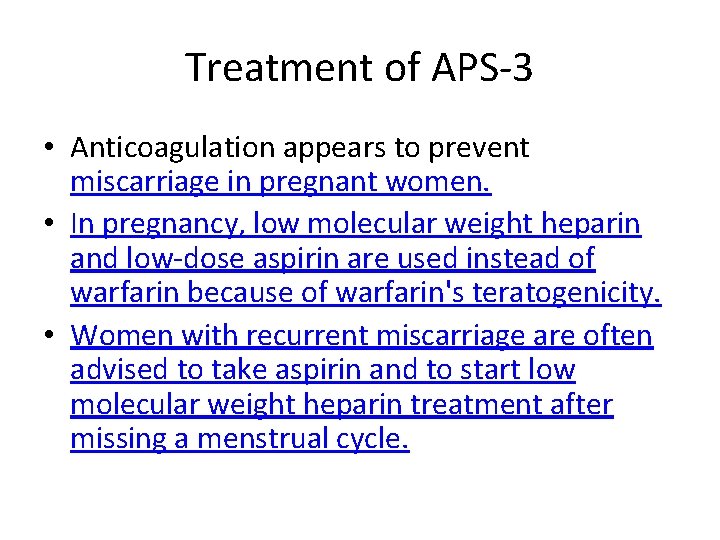 Treatment of APS-3

• Anticoagulation appears to prevent miscarriage in pregnant women.
• In pregnancy, low molecular weight heparin and low-dose aspirin are used instead of warfarin because of warfarin's teratogenicity.
• Women with recurrent miscarriage are often advised to take aspirin and to start low molecular weight heparin treatment after missing a menstrual cycle.